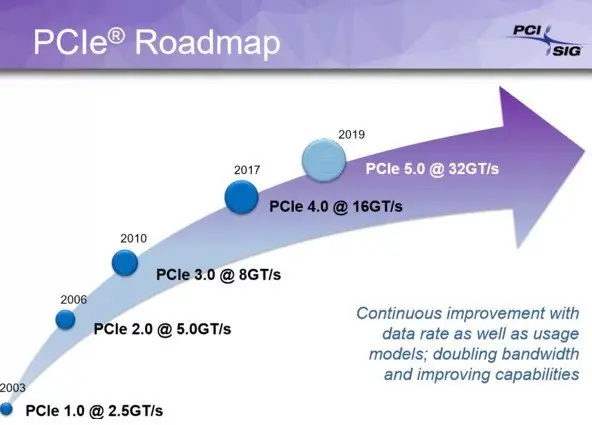 PCIe® Roadmap

PCI SIG

2019
PCIe 5.0 @ 32GT/s

2017
PCIe 4.0 @ 16GT/s

2010
PCIe 3.0 @ 8GT/s

2006
PCIe 2.0 @ 5.0GT/s

2003
PCIe 1.0 @ 2.5GT/s

Continuous improvement with data rate as well as usage models; doubling bandwidth and improving capabilities